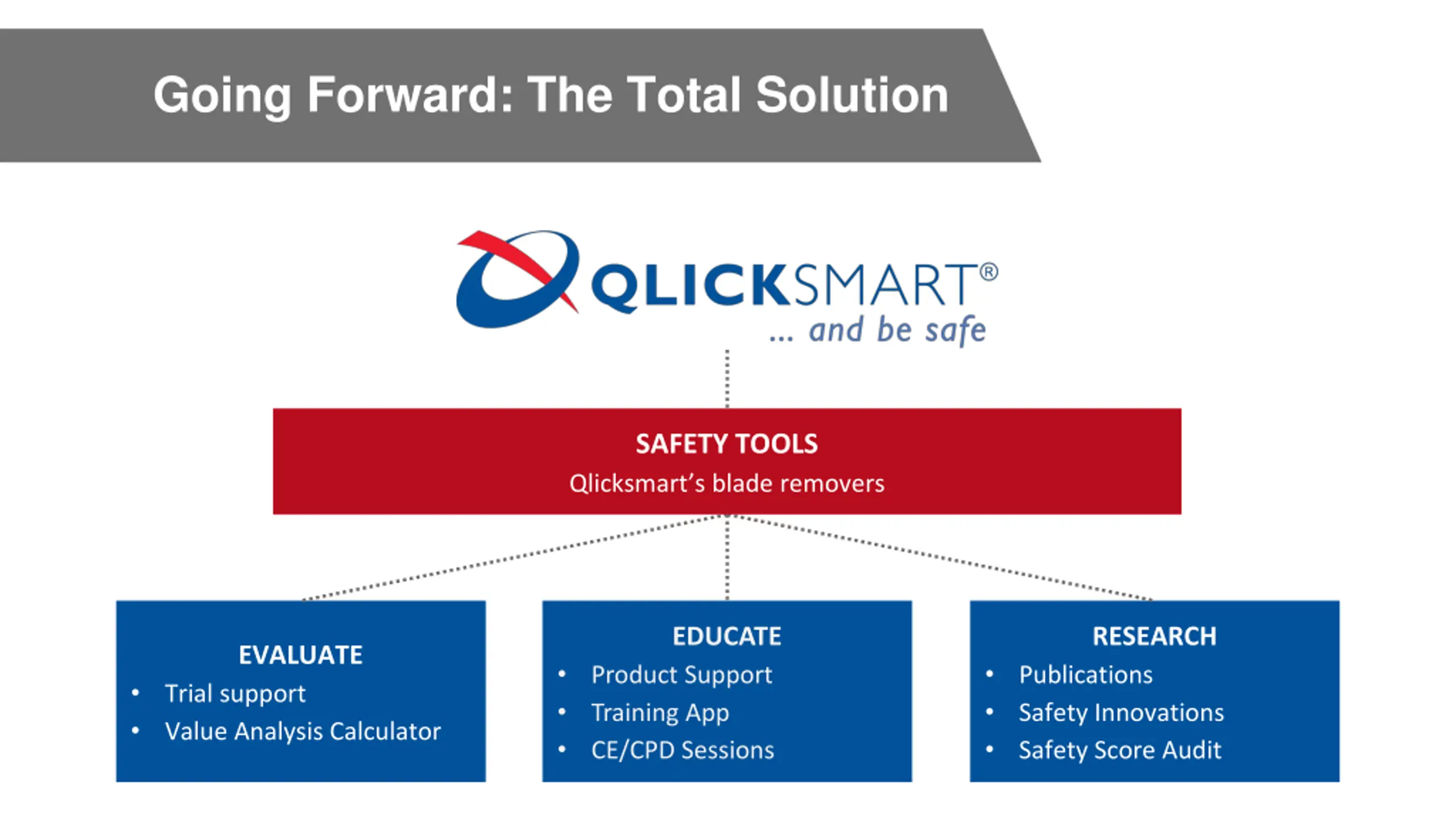 Going Forward: The Total Solution

QLICKSMART®
... and be safe

SAFETY TOOLS
Qlicksmart's blade removers

EVALUATE
• Trial support
• Value Analysis Calculator

EDUCATE
• Product Support
• Training App
• CE/CPD Sessions

RESEARCH
• Publications
• Safety Innovations
• Safety Score Audit